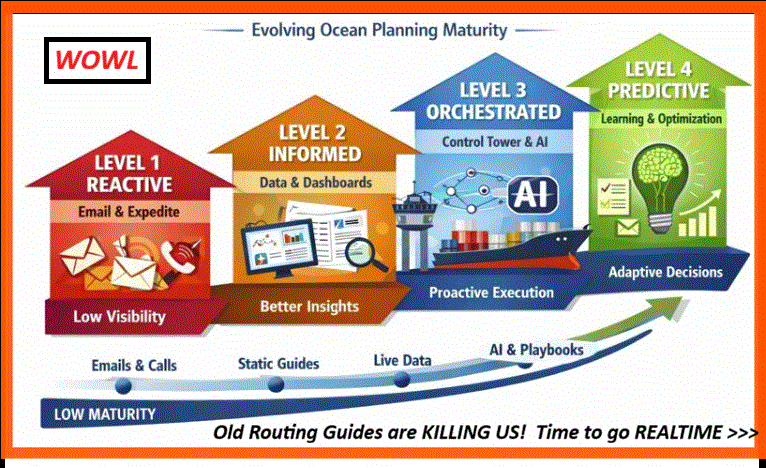 Evolving Ocean Planning Maturity

WOWL

LEVEL 1
REACTIVE
Email & Expedite
Low Visibility

LEVEL 2
INFORMED
Data & Dashboards
Better Insights

LEVEL 3
ORCHESTRATED
Control Tower & AI
AI
Proactive Execution

LEVEL 4
PREDICTIVE
Learning & Optimization
Adaptive Decisions

Emails & Calls
Static Guides
Live Data
AI & Playbooks

LOW MATURITY

Old Routing Guides are KILLING US! Time to go REALTIME >>>